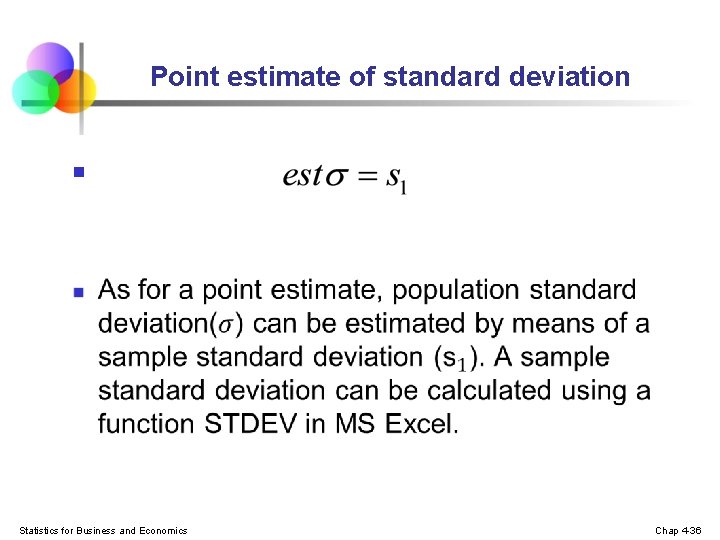 Point estimate of standard deviation

$est\sigma = s_1$

As for a point estimate, population standard deviation($\sigma$) can be estimated by means of a sample standard deviation ($s_1$). A sample standard deviation can be calculated using a function STDEV in MS Excel.

Statistics for Business and Economics

Chap 4-36